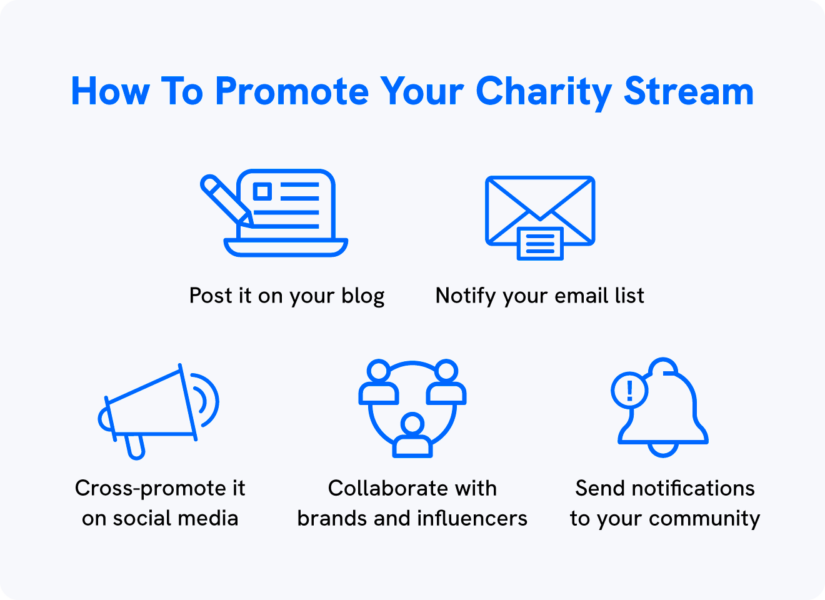 How To Promote Your Charity Stream

Post it on your blog

Notify your email list

Cross-promote it on social media

Collaborate with brands and influencers

Send notifications to your community